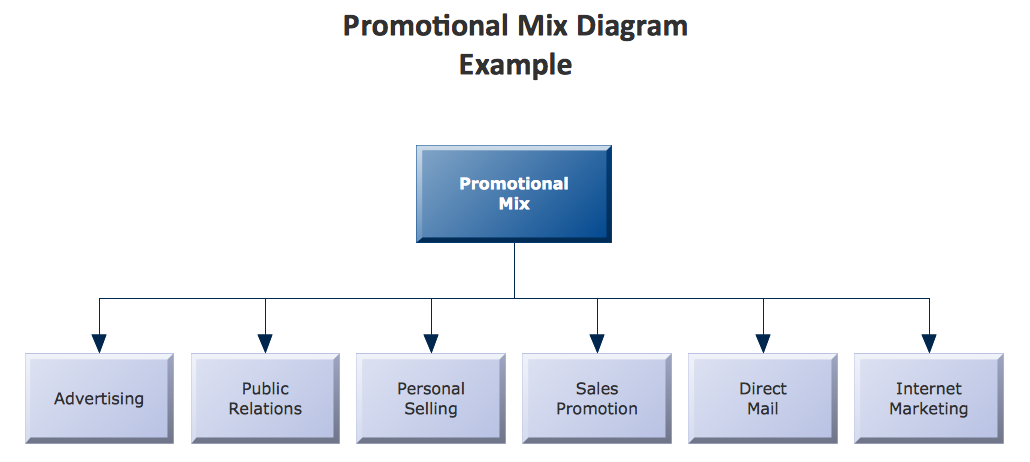 Promotional Mix Diagram
Example

Promotional Mix

Advertising

Public Relations

Personal Selling

Sales Promotion

Direct Mail

Internet Marketing